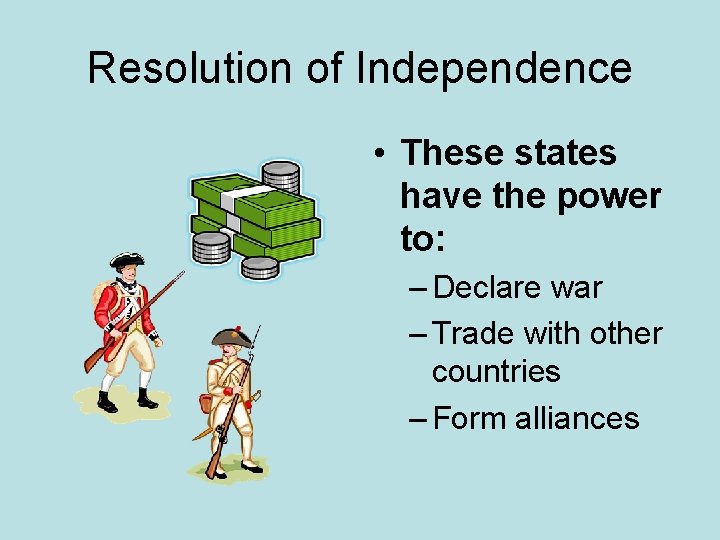 Resolution of Independence

• These states have the power to:
– Declare war
– Trade with other countries
– Form alliances